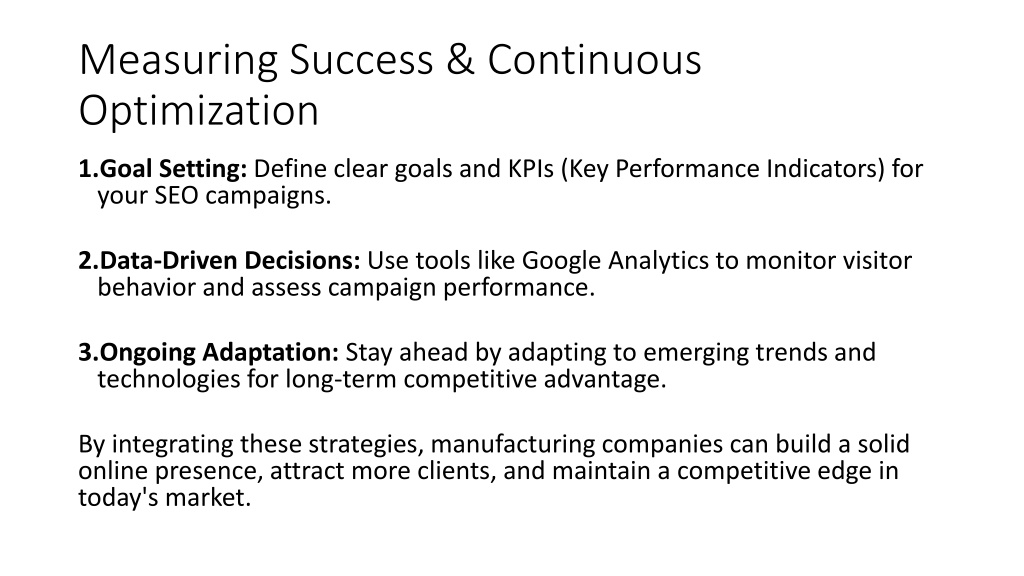 Measuring Success & Continuous Optimization

1.Goal Setting: Define clear goals and KPIs (Key Performance Indicators) for your SEO campaigns.

2.Data-Driven Decisions: Use tools like Google Analytics to monitor visitor behavior and assess campaign performance.

3.Ongoing Adaptation: Stay ahead by adapting to emerging trends and technologies for long-term competitive advantage.

By integrating these strategies, manufacturing companies can build a solid online presence, attract more clients, and maintain a competitive edge in today's market.